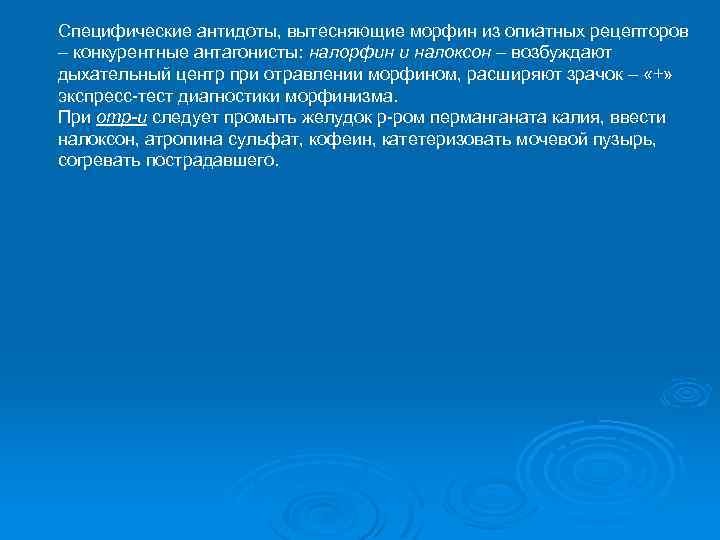 Специфические антидоты, вытесняющие морфин из опиатных рецепторов – конкурентные антагонисты: налорфин и налоксон – возбуждают дыхательный центр при отравлении морфином, расширяют зрачок – «+» экспресс-тест диагностики морфинизма.
При отр-и следует промыть желудок р-ром перманганата калия, ввести налоксон, атропина сульфат, кофеин, катетеризовать мочевой пузырь, согревать пострадавшего.